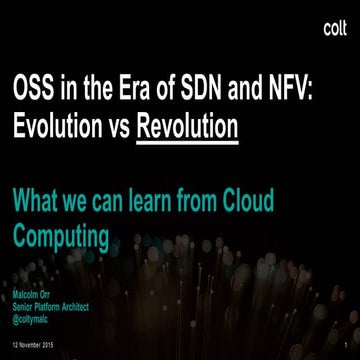 colt

OSS in the Era of SDN and NFV: Evolution vs Revolution

What we can learn from Cloud Computing

Malcolm Orr
Senior Platform Architect
@coltymalc

12 November 2015

1